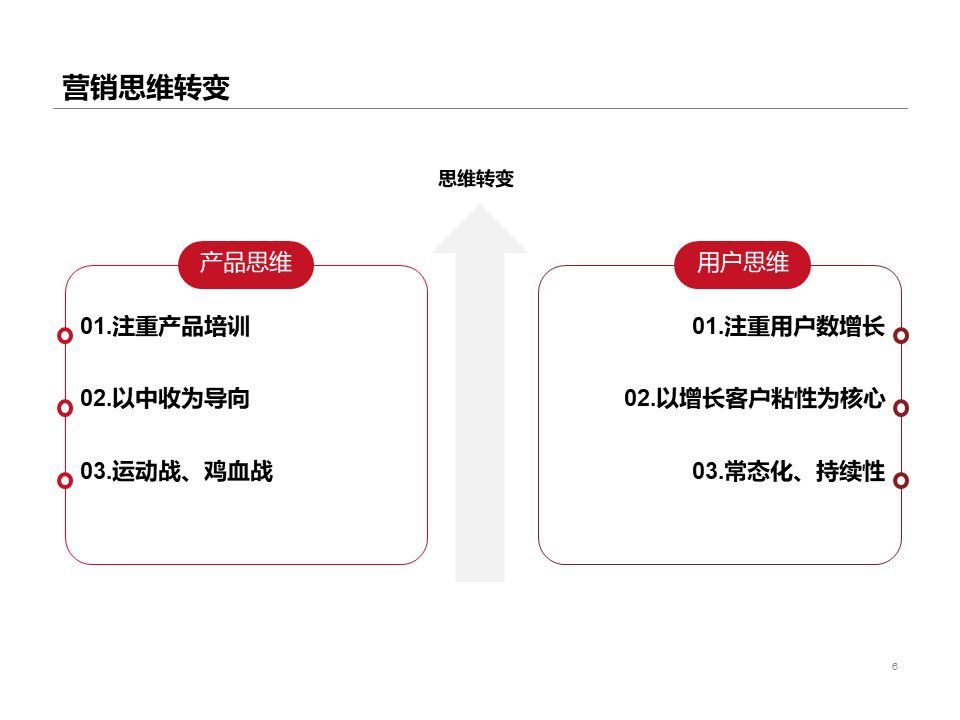 营销思维转变

思维转变

产品思维

01.注重产品培训

02.以中收为导向

03.运动战、鸡血战

用户思维

01.注重用户数增长

02.以增长客户粘性为核心

03.常态化、持续性

6